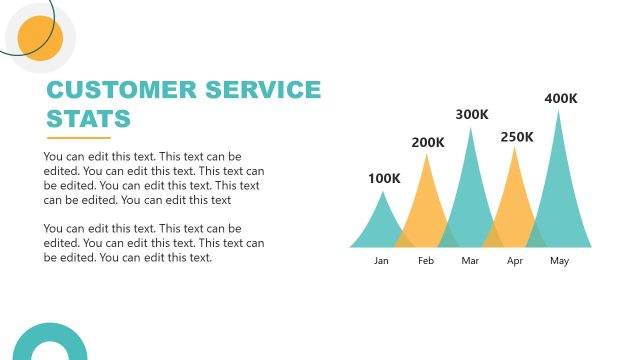 CUSTOMER SERVICE STATS

You can edit this text. This text can be edited. You can edit this text. This text can be edited. You can edit this text. This text can be edited. You can edit this text

You can edit this text. This text can be edited. You can edit this text. This text can be edited. You can edit this text.

100K
200K
300K
250K
400K

Jan
Feb
Mar
Apr
May